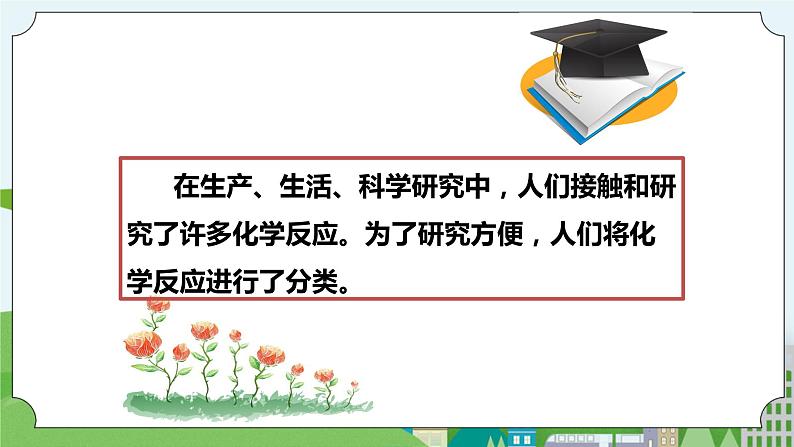 在生产、生活、科学研究中，人们接触和研究了许多化学反应。为了研究方便，人们将化学反应进行了分类。